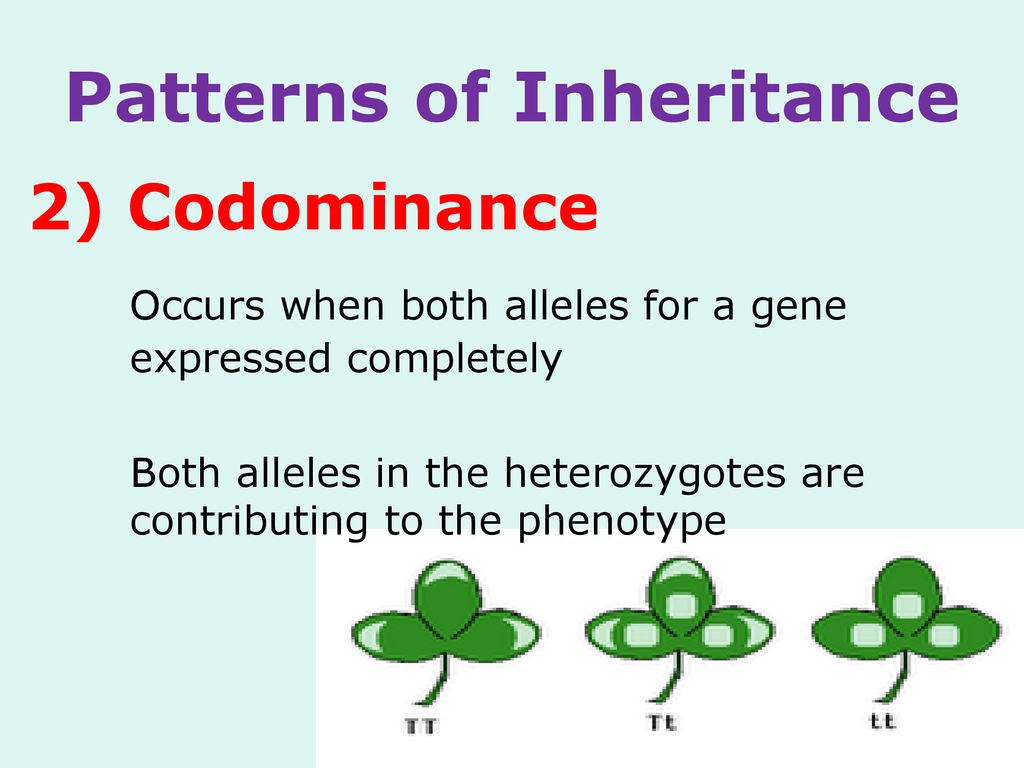 Patterns of Inheritance

2) Codominance

Occurs when both alleles for a gene expressed completely

Both alleles in the heterozygotes are contributing to the phenotype

TT

Tt

tt